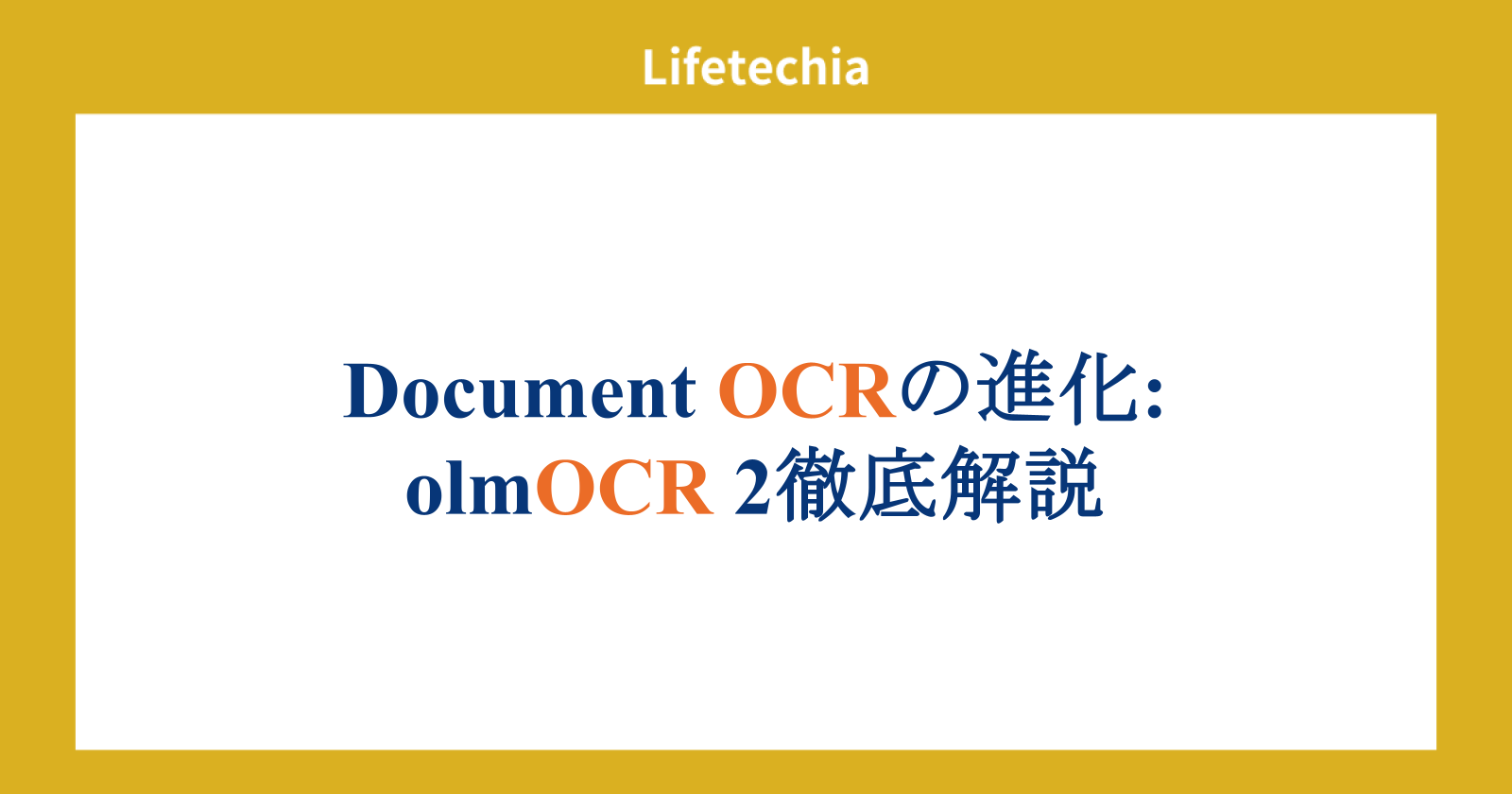 Lifetechia

Document OCRの進化:
olmOCR 2徹底解説